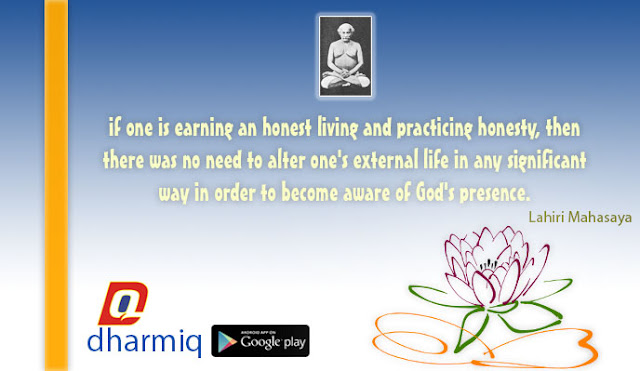 if one is earning an honest living and practicing honesty, then there was no need to alter one's external life in any significant way in order to become aware of God's presence.

Lahiri Mahasaya

dharmiq

ANDROID APP ON
Google play